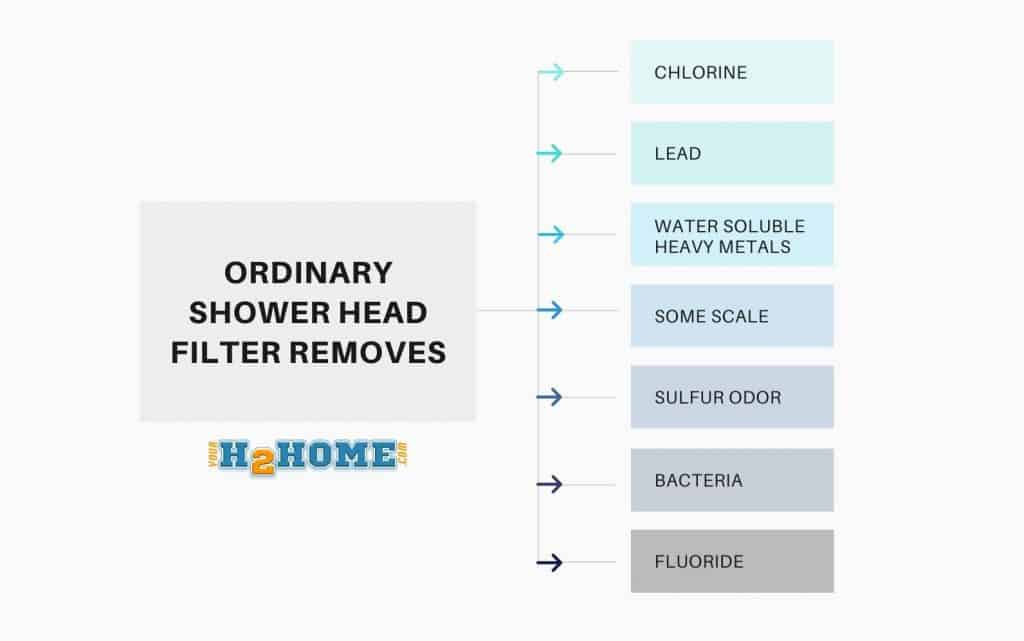 ORDINARY SHOWER HEAD FILTER REMOVES

YOUR H2HOME .COM

CHLORINE

LEAD

WATER SOLUBLE HEAVY METALS

SOME SCALE

SULFUR ODOR

BACTERIA

FLUORIDE